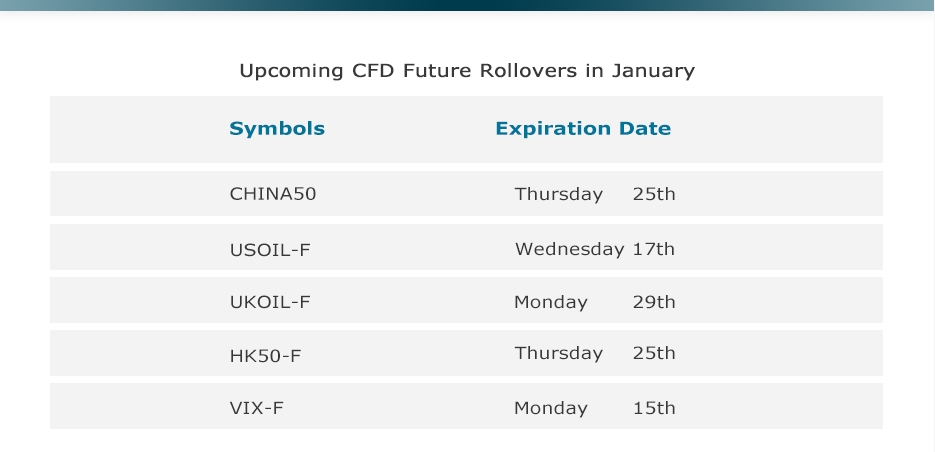 Upcoming CFD Future Rollovers in January

| Symbols | Expiration Date |
|---|---|
| CHINA50 | Thursday 25th |
| USOIL-F | Wednesday 17th |
| UKOIL-F | Monday 29th |
| HK50-F | Thursday 25th |
| VIX-F | Monday 15th |